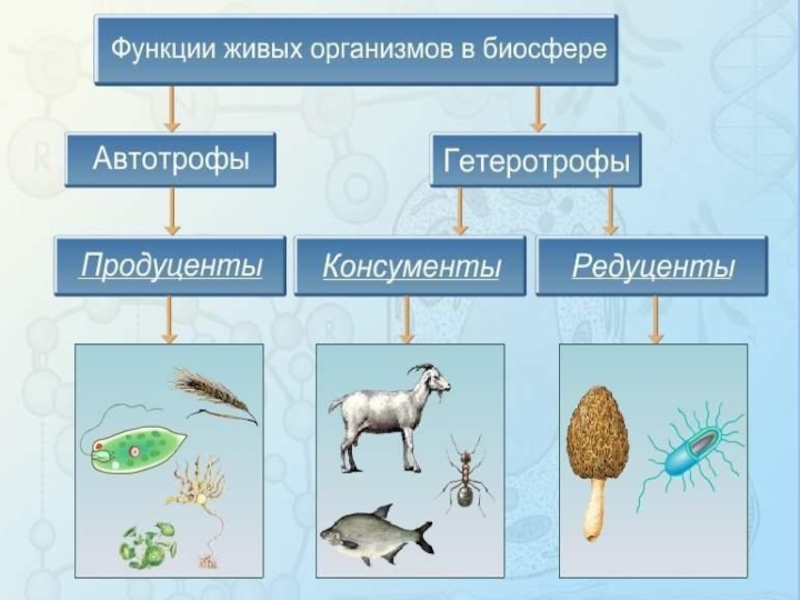 Функции живых организмов в биосфере

Автотрофы

Гетеротрофы

Продуценты

Консументы

Редуценты